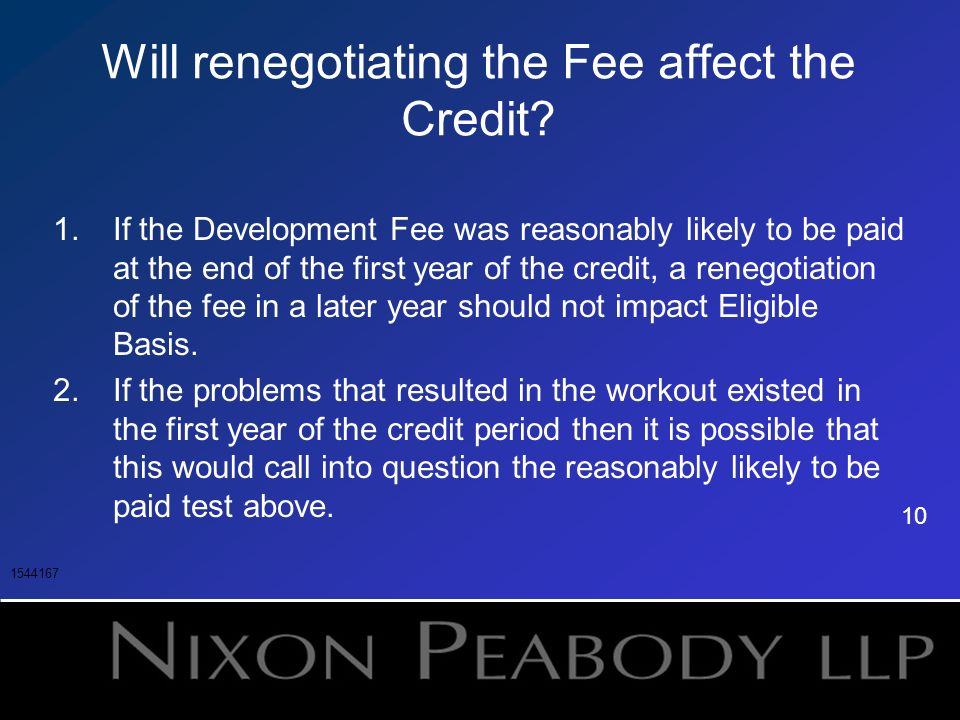 Will renegotiating the Fee affect the Credit?

1. If the Development Fee was reasonably likely to be paid at the end of the first year of the credit, a renegotiation of the fee in a later year should not impact Eligible Basis.
2. If the problems that resulted in the workout existed in the first year of the credit period then it is possible that this would call into question the reasonably likely to be paid test above.

10

1544167

NIXON PEABODY LLP